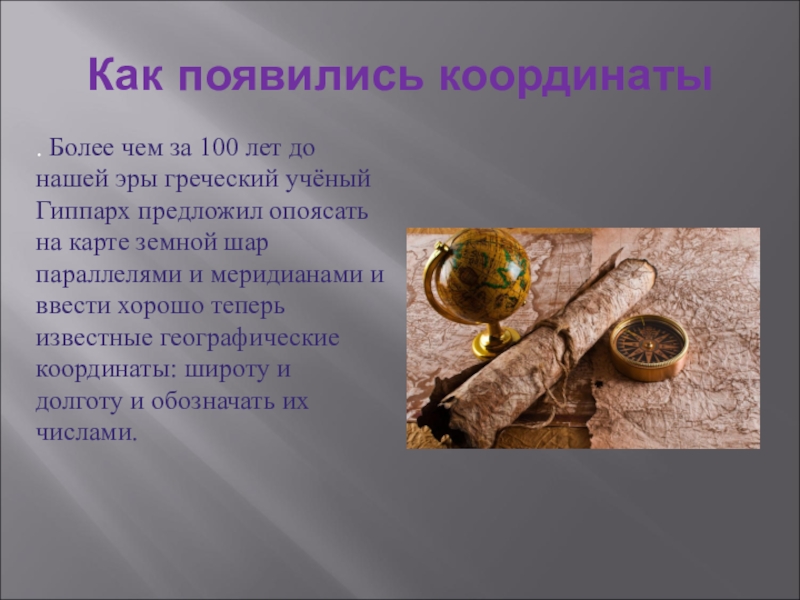 Как появились координаты

. Более чем за 100 лет до нашей эры греческий учёный Гиппарх предложил опоясать на карте земной шар параллелями и меридианами и ввести хорошо теперь известные географические координаты: широту и долготу и обозначать их числами.